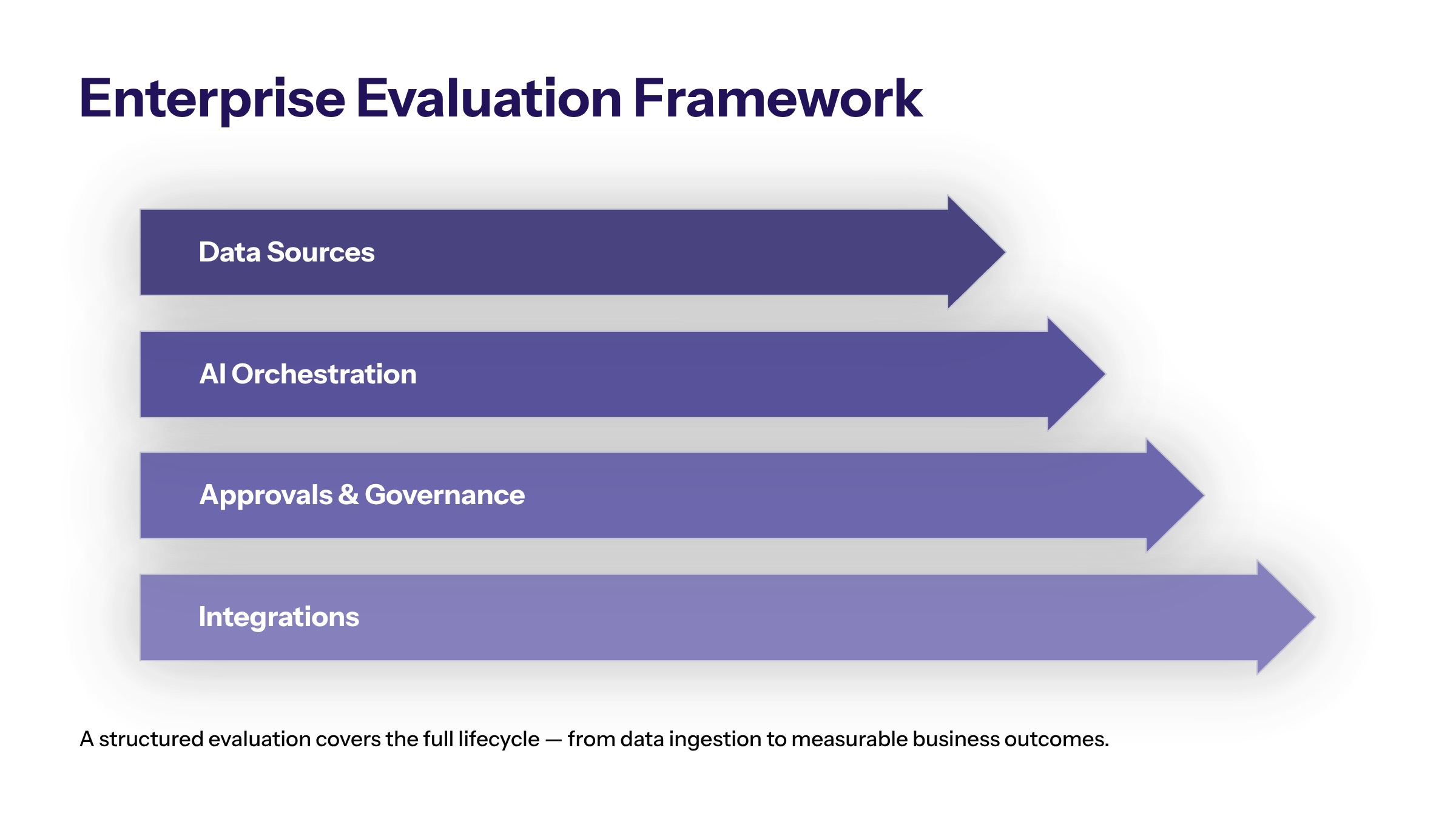 Enterprise Evaluation Framework

Data Sources

AI Orchestration

Approvals & Governance

Integrations

A structured evaluation covers the full lifecycle — from data ingestion to measurable business outcomes.